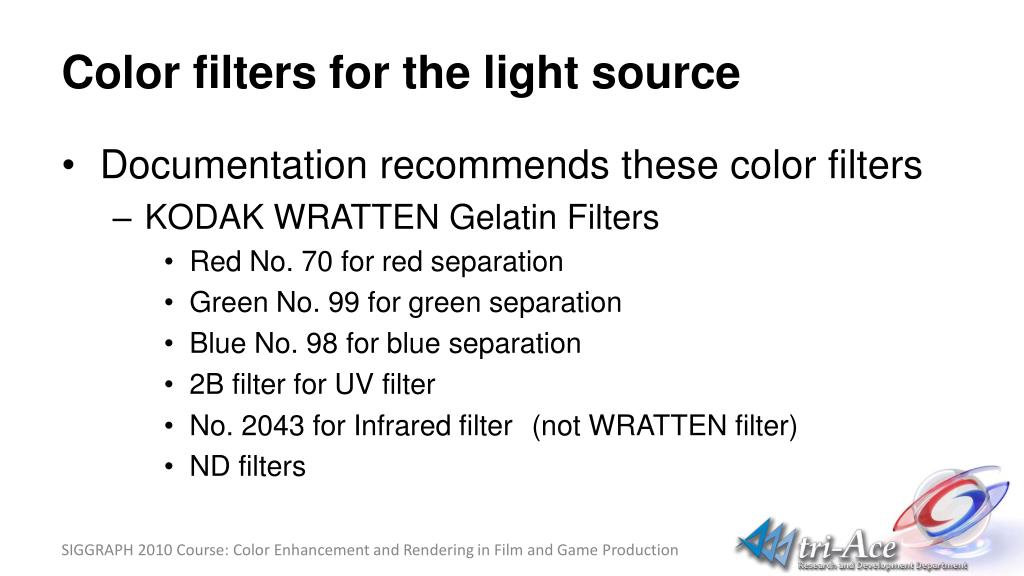 Color filters for the light source

• Documentation recommends these color filters
– KODAK WRATTEN Gelatin Filters
• Red No. 70 for red separation
• Green No. 99 for green separation
• Blue No. 98 for blue separation
• 2B filter for UV filter
• No. 2043 for Infrared filter (not WRATTEN filter)
• ND filters

SIGGRAPH 2010 Course: Color Enhancement and Rendering in Film and Game Production

tri-Ace
Research and Development Department